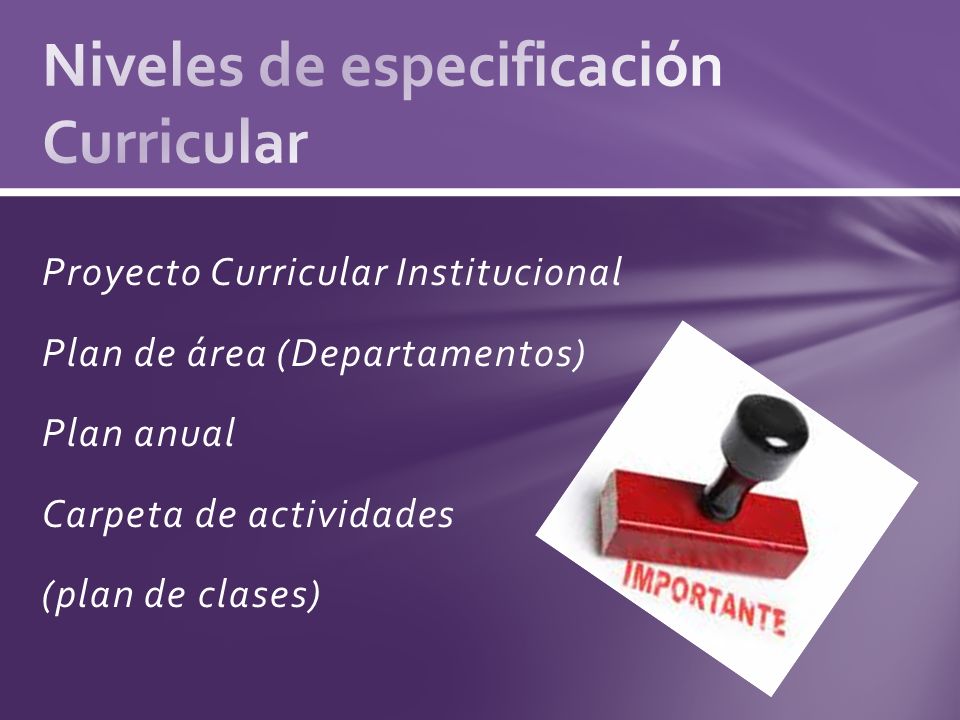 Niveles de especificación Curricular

Proyecto Curricular Institucional

Plan de área (Departamentos)

Plan anual

Carpeta de actividades

(plan de clases)

IMPORTANTE